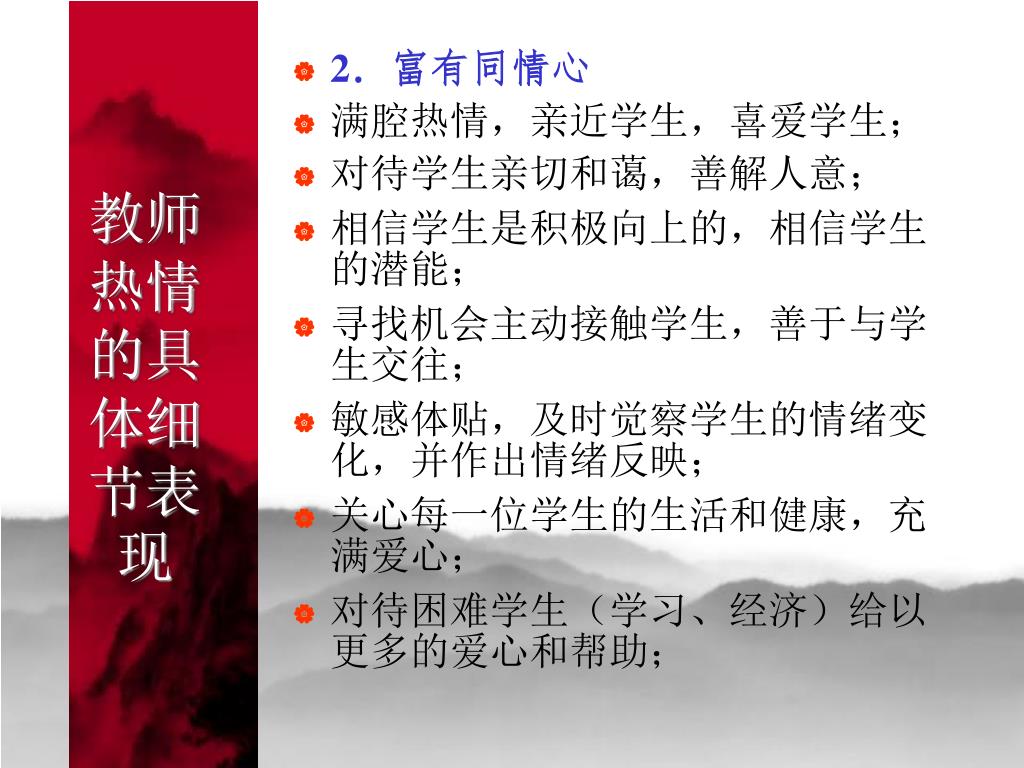 教师热情的具体细节表现

2．富有同情心

满腔热情，亲近学生，喜爱学生；

对待学生亲切和蔼，善解人意；

相信学生是积极向上的，相信学生的潜能；

寻找机会主动接触学生，善于与学生交往；

敏感体贴，及时觉察学生的情绪变化，并作出情绪反映；

关心每一位学生的生活和健康，充满爱心；

对待困难学生（学习、经济）给以更多的爱心和帮助；